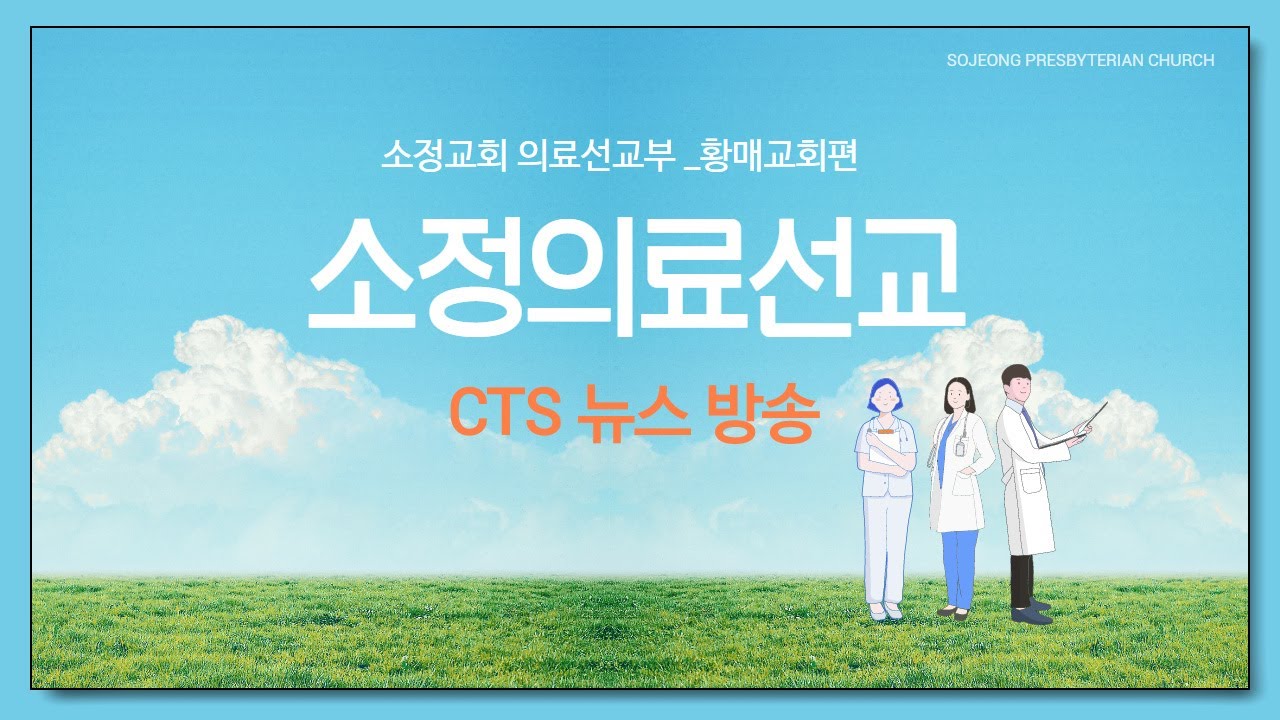 SOJEONG PRESBYTERIAN CHURCH

소정교회 의료선교부 _황매교회편

소정의료선교

CTS 뉴스 방송